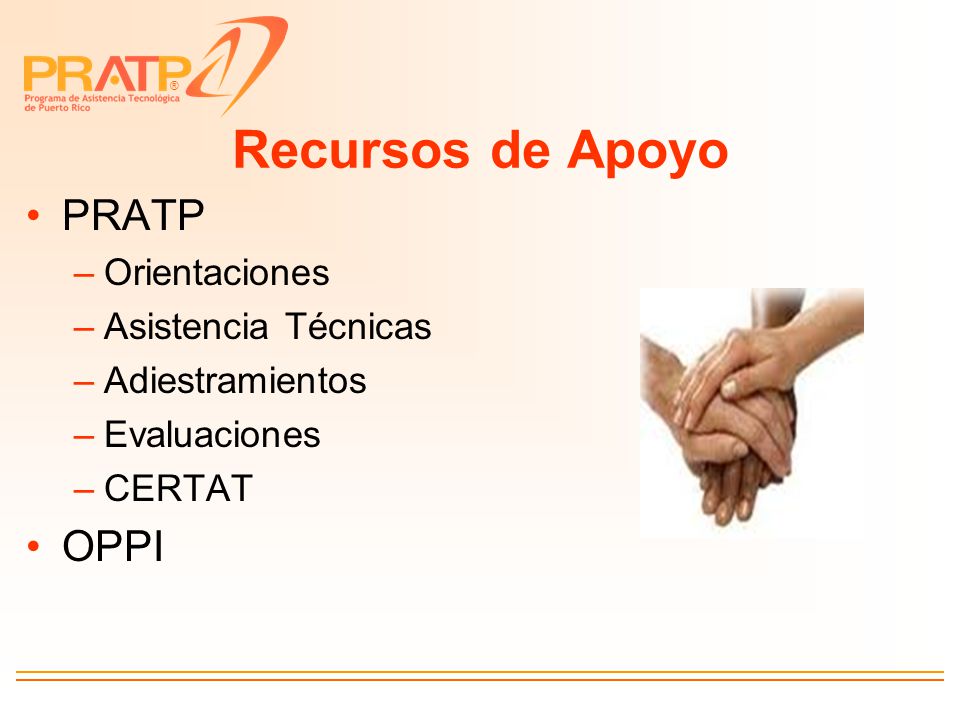 PRATP®
Programa de Asistencia Tecnológica de Puerto Rico

Recursos de Apoyo

• PRATP
– Orientaciones
– Asistencia Técnicas
– Adiestramientos
– Evaluaciones
– CERTAT
• OPPI